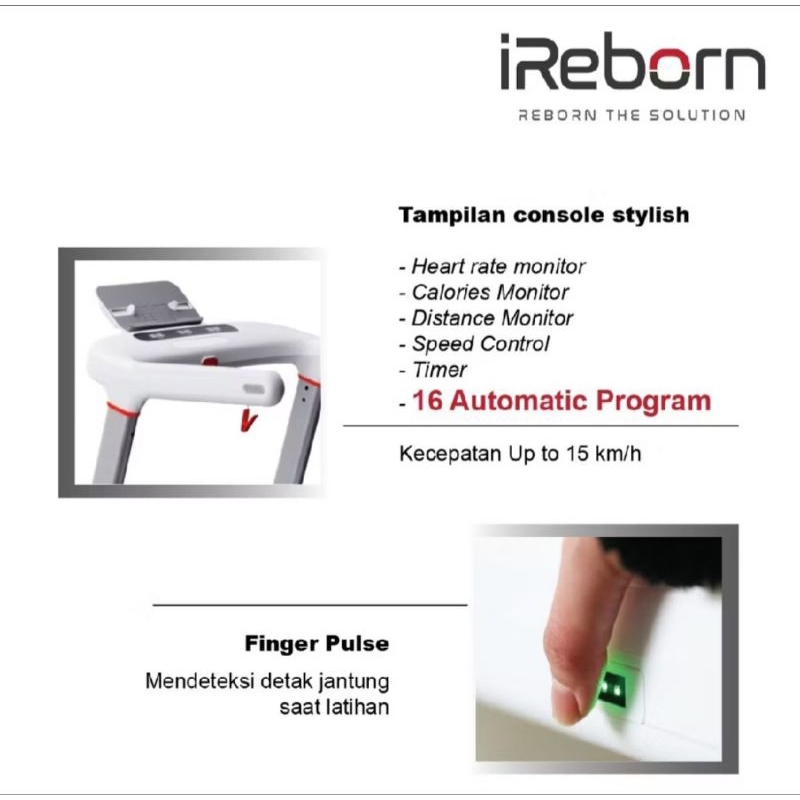 iReborn
REBORN THE SOLUTION

Tampilan console stylish

- Heart rate monitor
- Calories Monitor
- Distance Monitor
- Speed Control
- Timer
- 16 Automatic Program

Kecepatan Up to 15 km/h

Finger Pulse

Mendeteksi detak jantung saat latihan